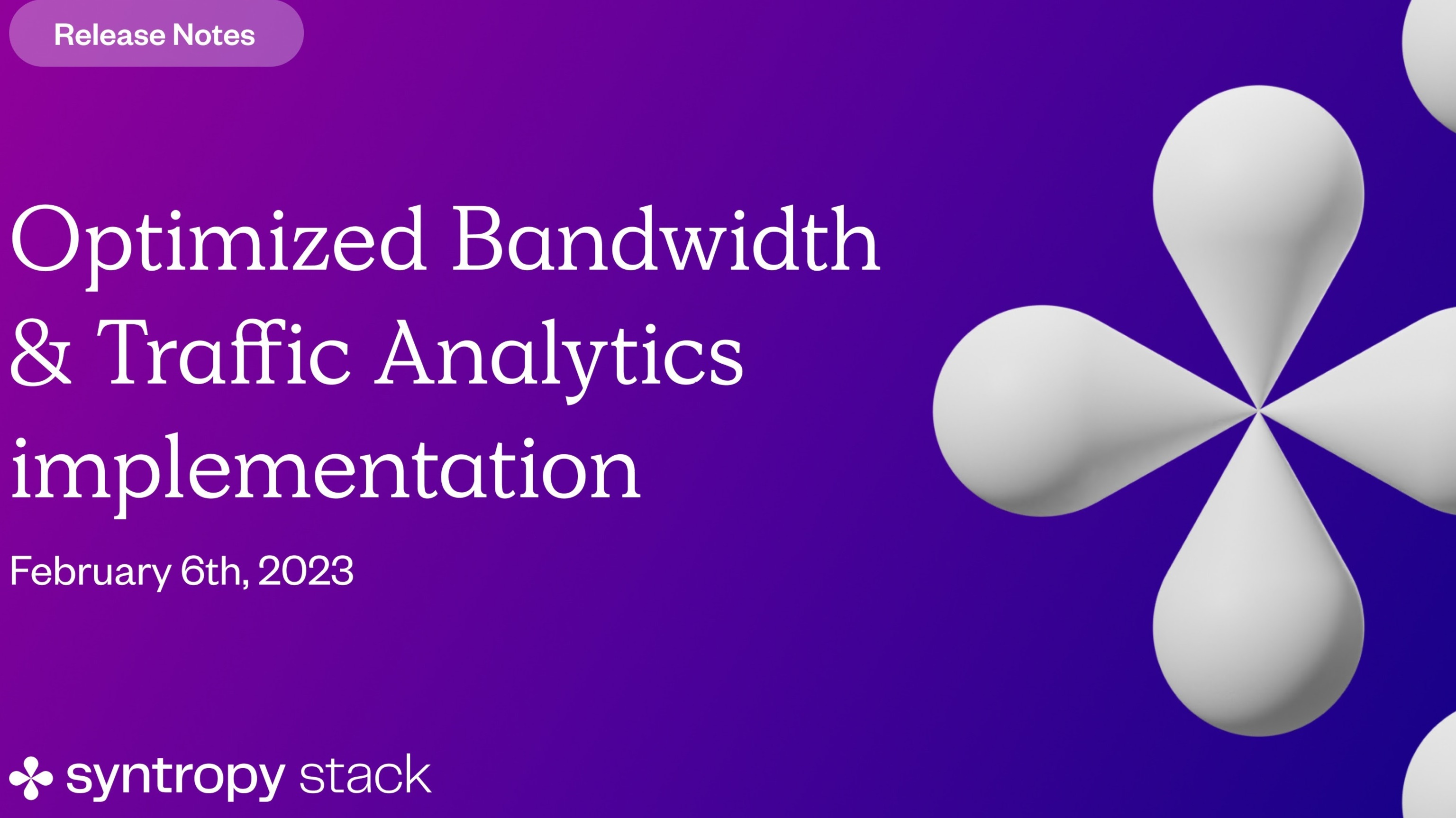 Release Notes

Optimized Bandwidth & Traffic Analytics implementation

February 6th, 2023

syntropy stack